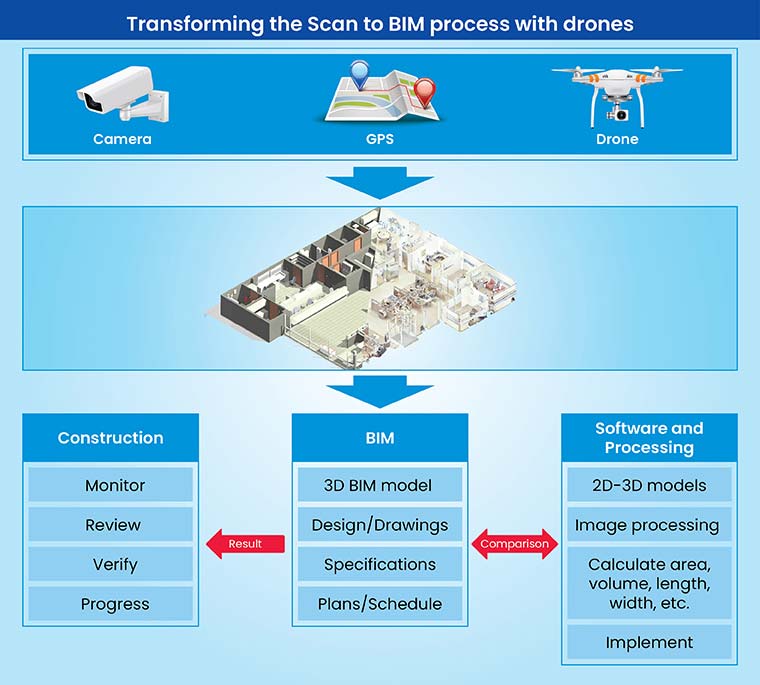 Transforming the Scan to BIM process with drones

Camera

GPS

Drone

Construction

Monitor

Review

Verify

Progress

Result

BIM

3D BIM model

Design/Drawings

Specifications

Plans/Schedule

Comparison

Software and Processing

2D-3D models

Image processing

Calculate area, volume, length, width, etc.

Implement